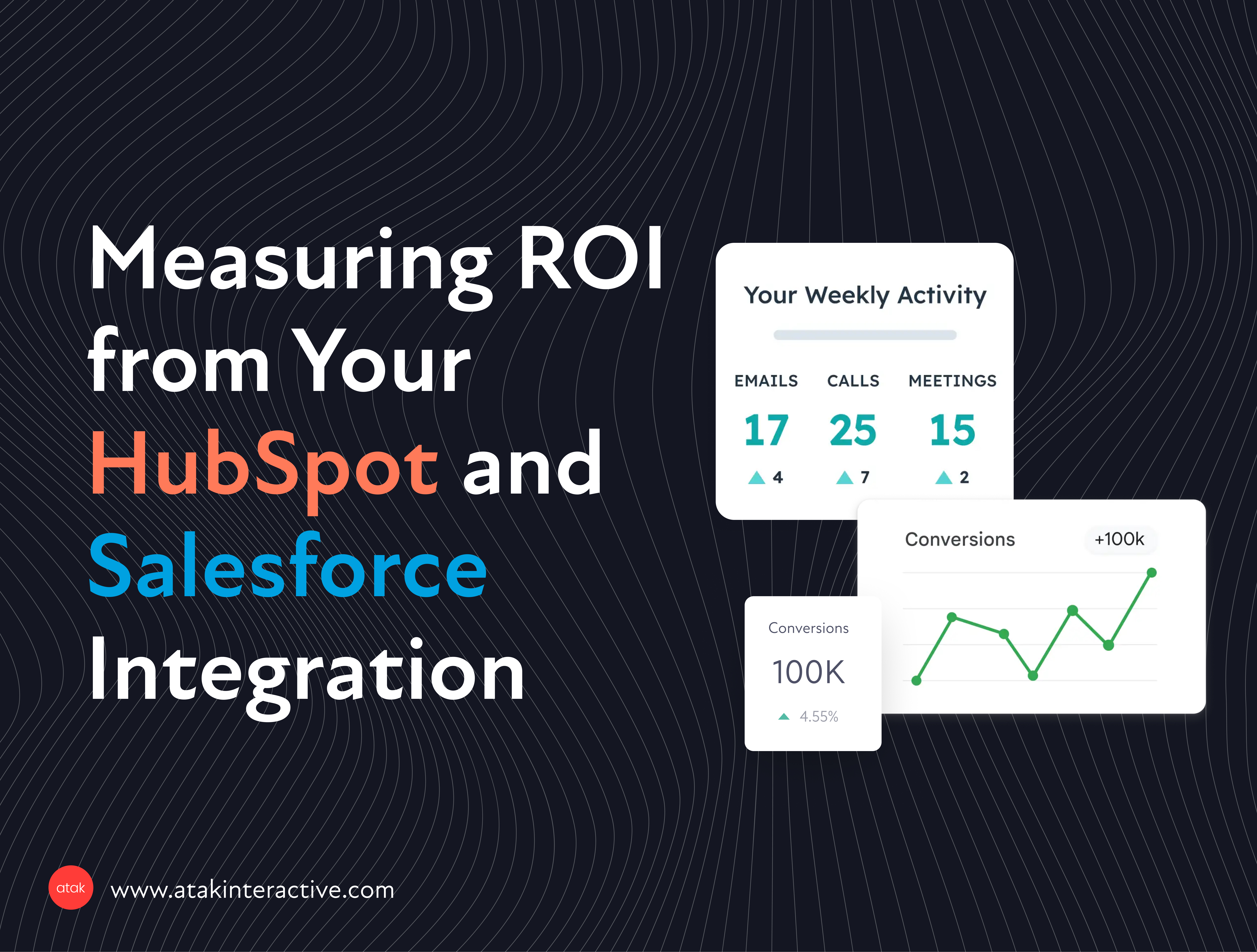 Measuring ROI from Your HubSpot and Salesforce Integration

Your Weekly Activity

| EMAILS | CALLS | MEETINGS |
|---|---|---|
| 17 | 25 | 15 |
| 4 | 7 | 2 |

Conversions +100k

Conversions

100K

4.55%

atak www.atakinteractive.com